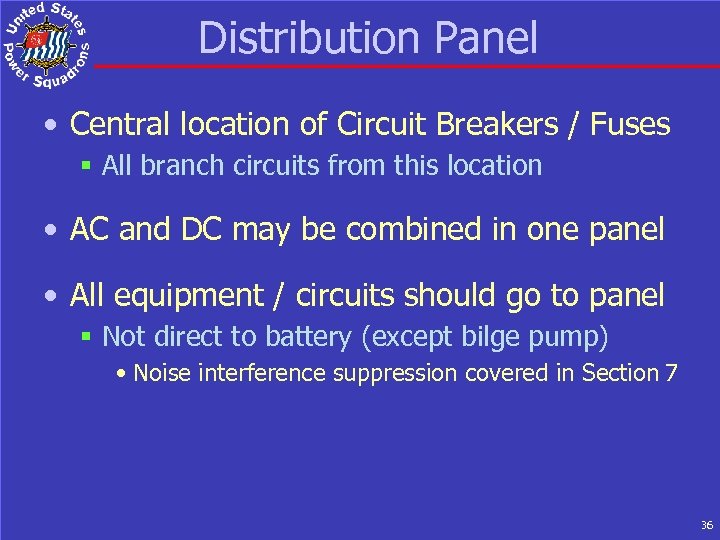 United States Power Squadrons

Distribution Panel

• Central location of Circuit Breakers / Fuses
▪ All branch circuits from this location

• AC and DC may be combined in one panel

• All equipment / circuits should go to panel
▪ Not direct to battery (except bilge pump)
• Noise interference suppression covered in Section 7

36